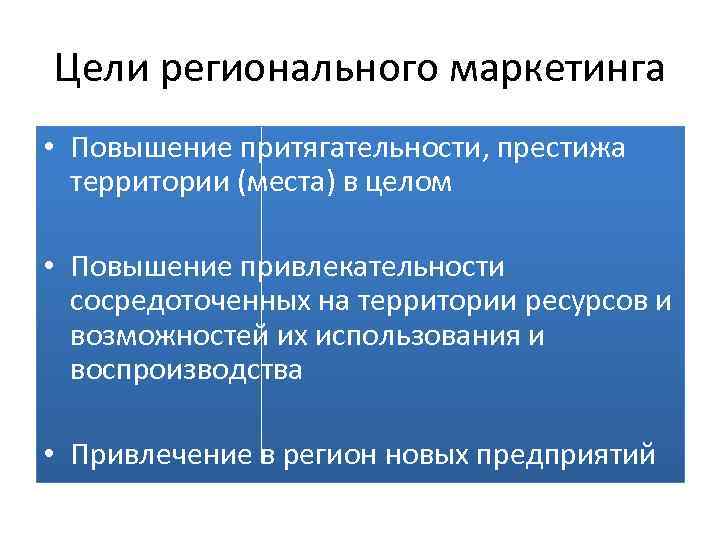 Цели регионального маркетинга

• Повышение притягательности, престижа территории (места) в целом

• Повышение привлекательности сосредоточенных на территории ресурсов и возможностей их использования и воспроизводства

• Привлечение в регион новых предприятий